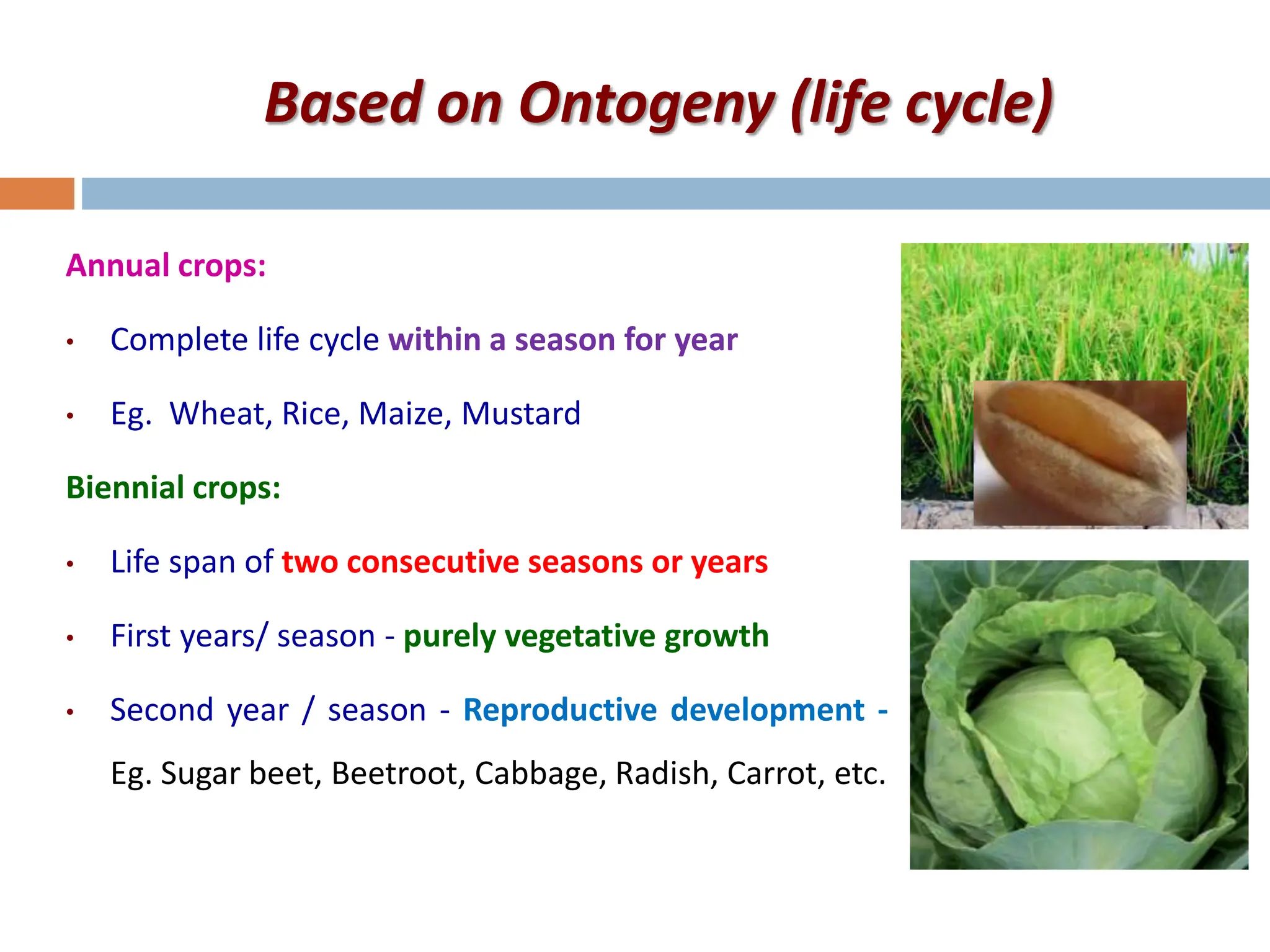 Based on Ontogeny (life cycle)

Annual crops:

• Complete life cycle within a season for year

• Eg. Wheat, Rice, Maize, Mustard

Biennial crops:

• Life span of two consecutive seasons or years

• First years/ season - purely vegetative growth

• Second year / season - Reproductive development - Eg. Sugar beet, Beetroot, Cabbage, Radish, Carrot, etc.